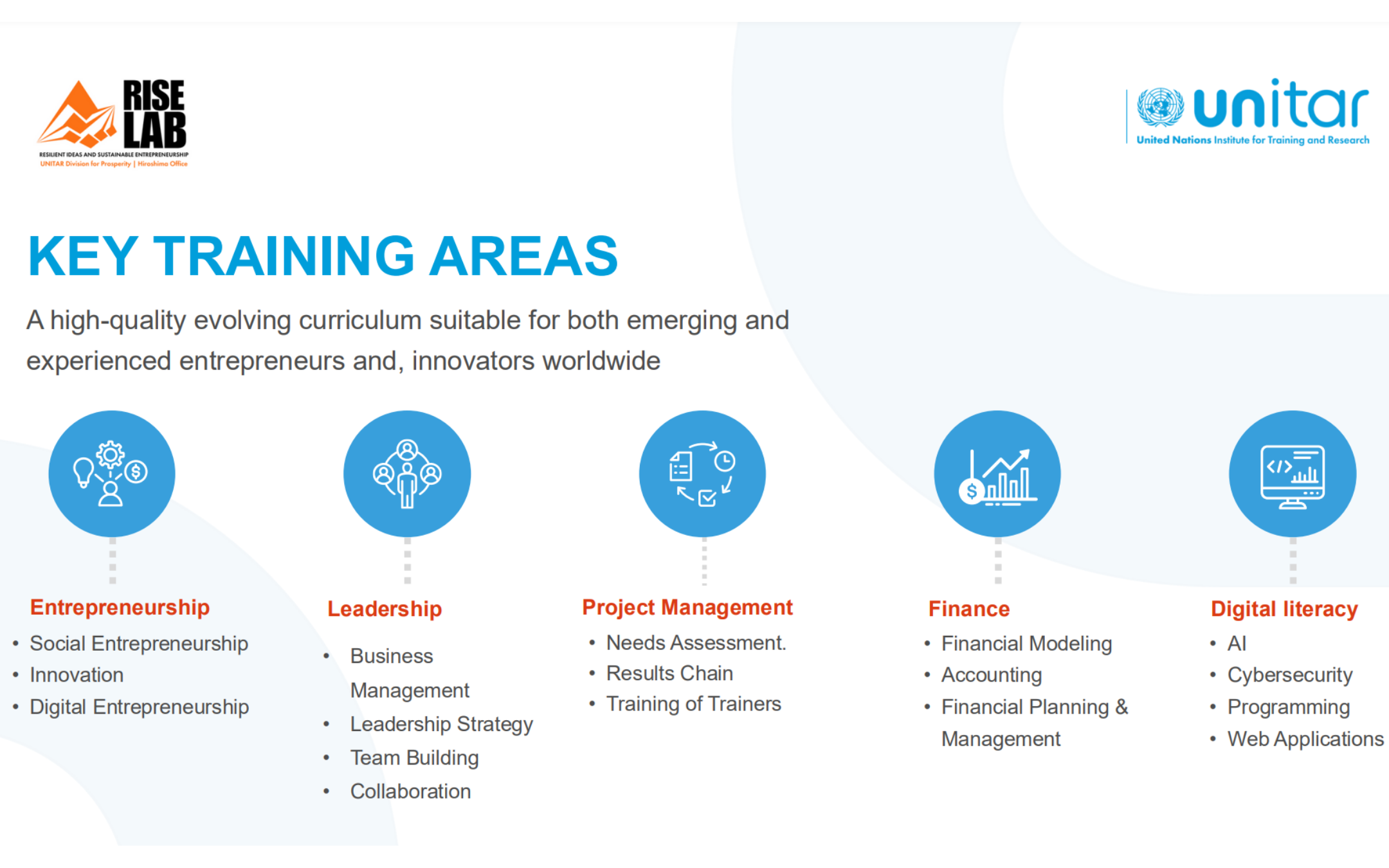 RISE LAB
RESILIENT IDEAS AND SUSTAINABLE ENTREPRENEURSHIP
UNITAR Division for Prosperity | Hiroshima Office

unitar
United Nations Institute for Training and Research

KEY TRAINING AREAS

A high-quality evolving curriculum suitable for both emerging and experienced entrepreneurs and, innovators worldwide

Entrepreneurship
• Social Entrepreneurship
• Innovation
• Digital Entrepreneurship

Leadership
• Business Management
• Leadership Strategy
• Team Building
• Collaboration

Project Management
• Needs Assessment.
• Results Chain
• Training of Trainers

Finance
• Financial Modeling
• Accounting
• Financial Planning & Management

Digital literacy
• AI
• Cybersecurity
• Programming
• Web Applications